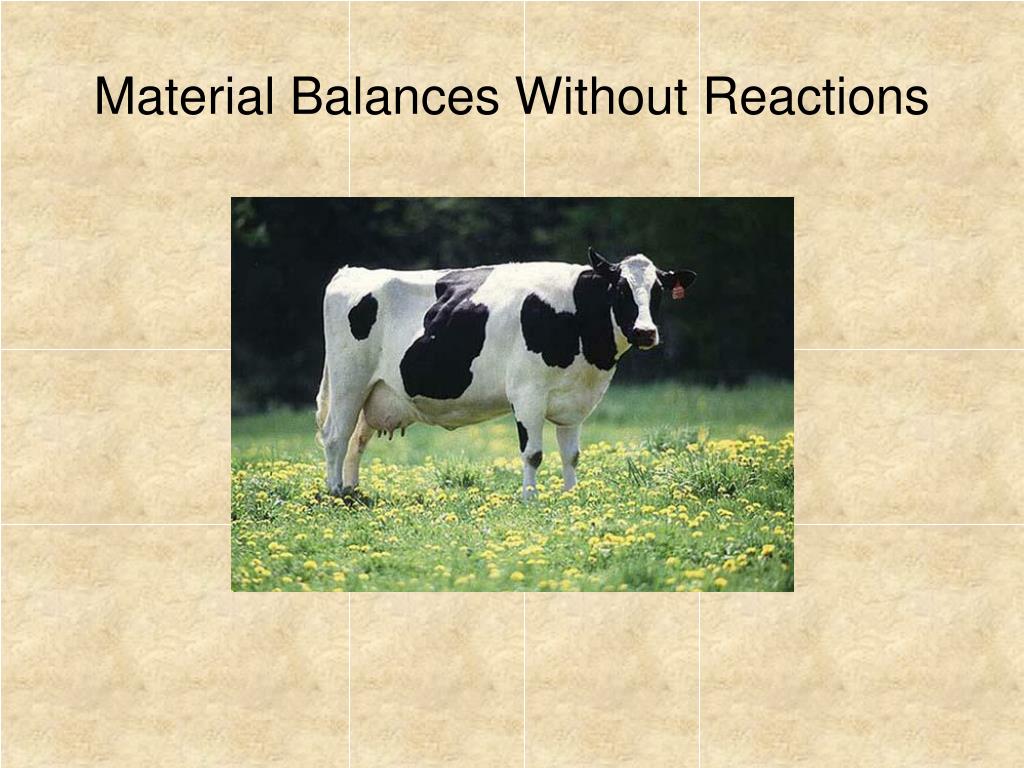 Material Balances Without Reactions